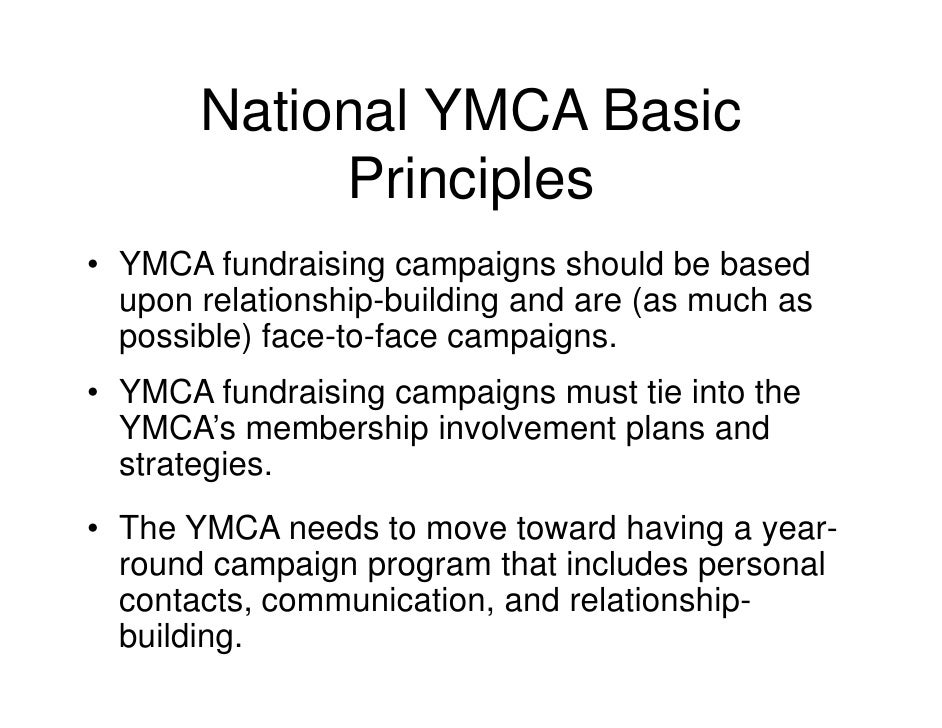 National YMCA Basic Principles

• YMCA fundraising campaigns should be based upon relationship-building and are (as much as possible) face-to-face campaigns.

• YMCA fundraising campaigns must tie into the YMCA's membership involvement plans and strategies.

• The YMCA needs to move toward having a year-round campaign program that includes personal contacts, communication, and relationship-building.